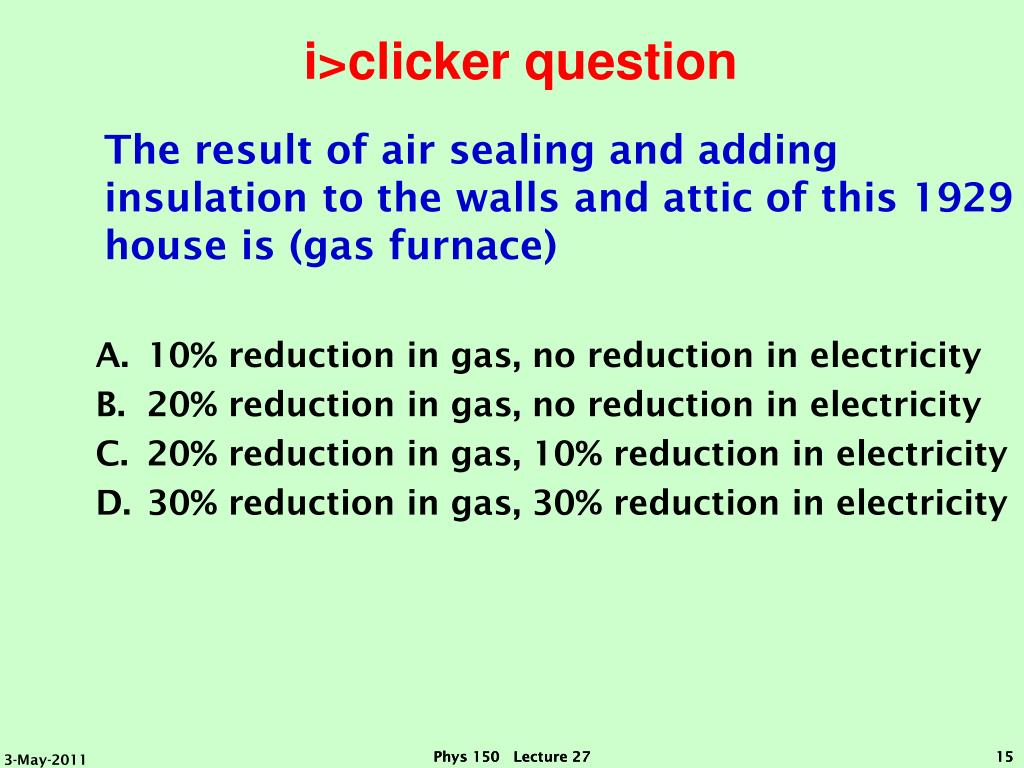 i>clicker question

The result of air sealing and adding insulation to the walls and attic of this 1929 house is (gas furnace)

A. 10% reduction in gas, no reduction in electricity
B. 20% reduction in gas, no reduction in electricity
C. 20% reduction in gas, 10% reduction in electricity
D. 30% reduction in gas, 30% reduction in electricity

3-May-2011

Phys 150 Lecture 27

15